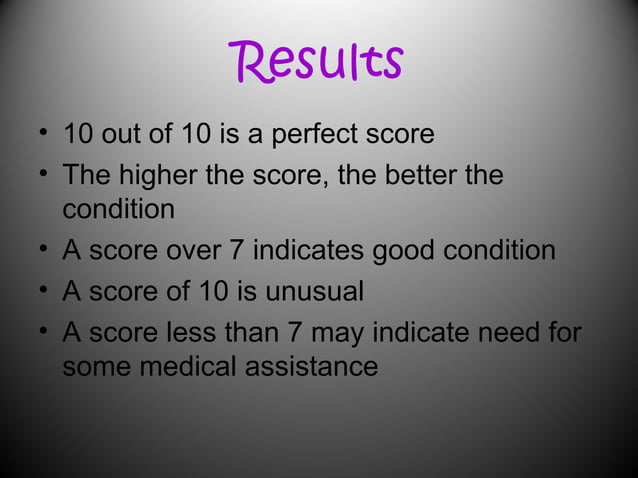 Results

• 10 out of 10 is a perfect score
• The higher the score, the better the condition
• A score over 7 indicates good condition
• A score of 10 is unusual
• A score less than 7 may indicate need for some medical assistance